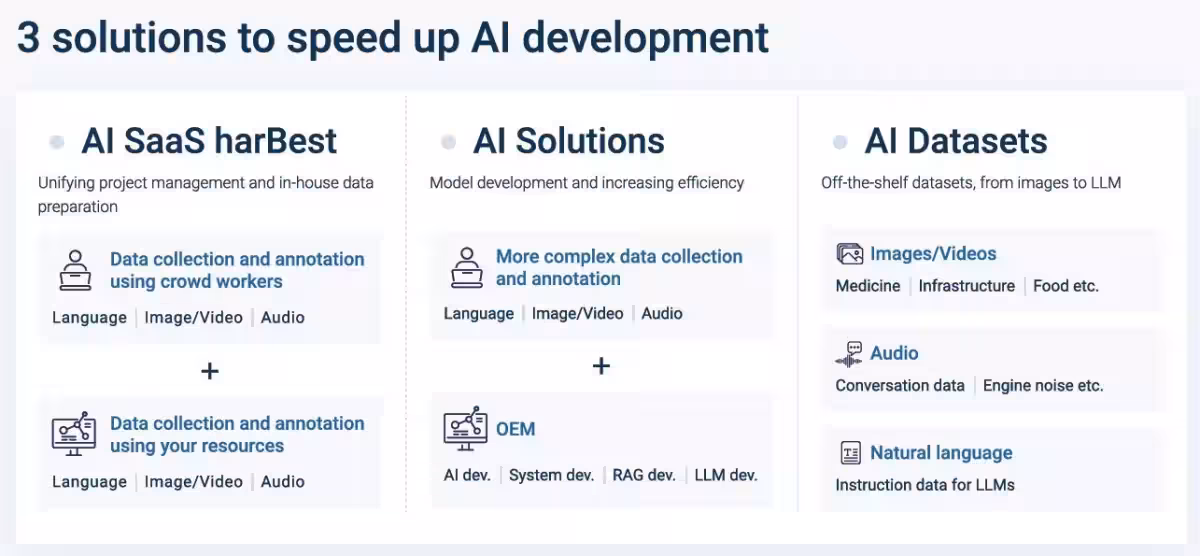 3 solutions to speed up AI development

AI SaaS harBest

Unifying project management and in-house data preparation

Data collection and annotation using crowd workers

Language | Image/Video | Audio

+

Data collection and annotation using your resources

Language | Image/Video | Audio

AI Solutions

Model development and increasing efficiency

More complex data collection and annotation

Language | Image/Video | Audio

+

OEM

AI dev. | System dev. | RAG dev. | LLM dev.

AI Datasets

Off-the-shelf datasets, from images to LLM

Images/Videos

Medicine | Infrastructure | Food etc.

Audio

Conversation data | Engine noise etc.

Natural language

Instruction data for LLMs